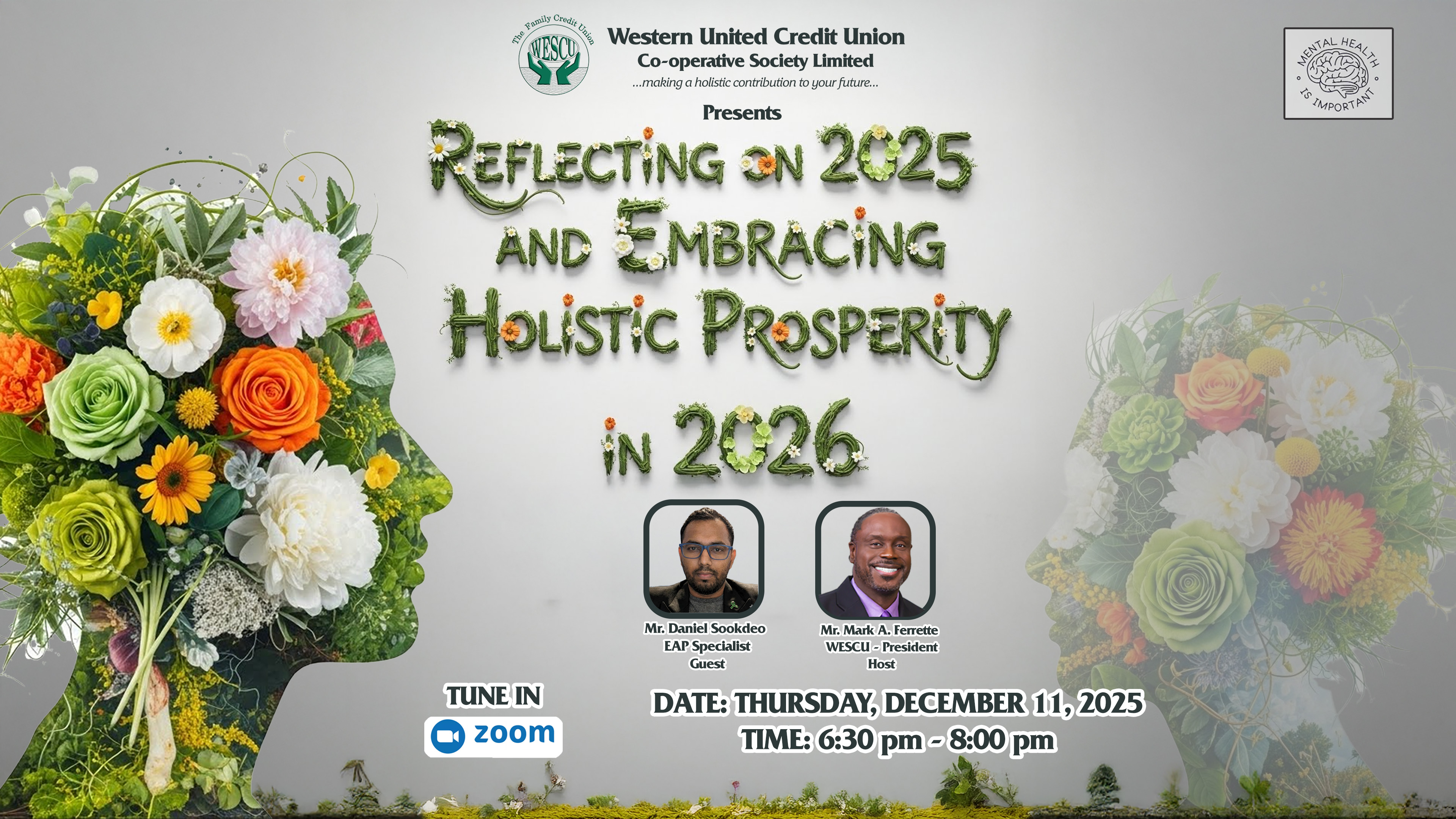 The Family Credit Union
WESCU

Western United Credit Union
Co-operative Society Limited
...making a holistic contribution to your future...

MENTAL HEALTH IS IMPORTANT

Presents

REFLECTING ON 2025 AND EMBRACING HOLISTIC PROSPERITY IN 2026

Mr. Daniel Sookdeo
EAP Specialist
Guest

Mr. Mark A. Ferrette
WESCU - President
Host

TUNE IN
zoom

DATE: THURSDAY, DECEMBER 11, 2025
TIME: 6:30 pm - 8:00 pm